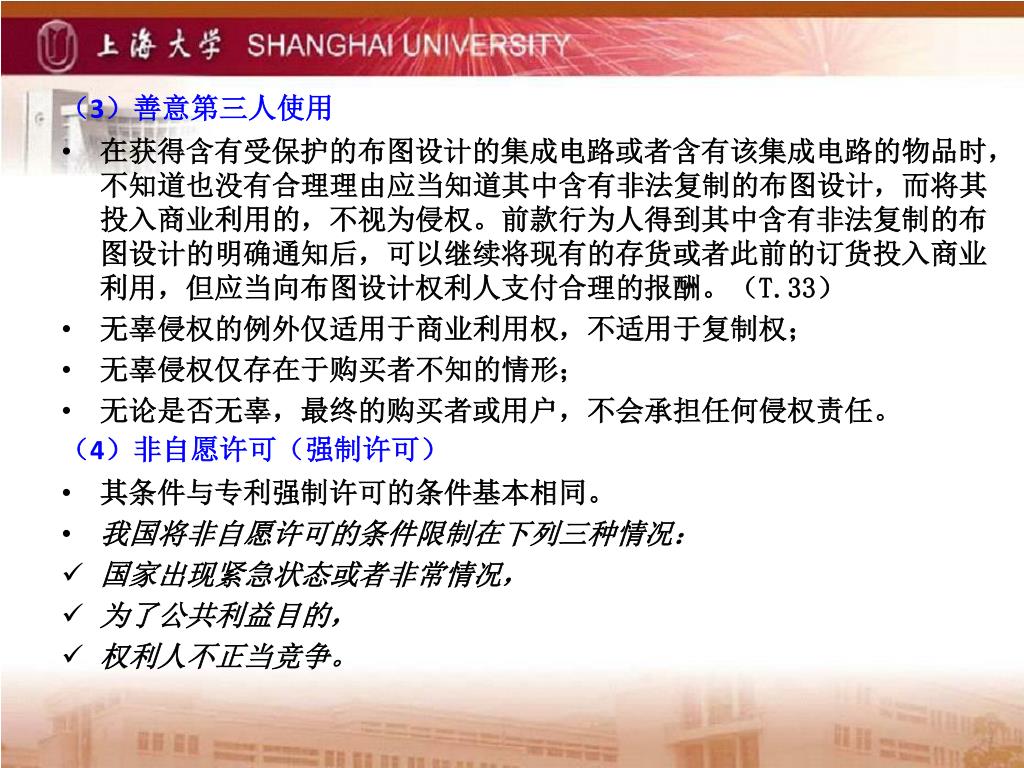 上海大学 SHANGHAI UNIVERSITY

（3）善意第三人使用

• 在获得含有受保护的布图设计的集成电路或者含有该集成电路的物品时，不知道也没有合理理由应当知道其中含有非法复制的布图设计，而将其投入商业利用的，不视为侵权。前款行为人得到其中含有非法复制的布图设计的明确通知后，可以继续将现有的存货或者此前的订货投入商业利用，但应当向布图设计权利人支付合理的报酬。（T.33）
• 无辜侵权的例外仅适用于商业利用权，不适用于复制权；
• 无辜侵权仅存在于购买者不知的情形；
• 无论是否无辜，最终的购买者或用户，不会承担任何侵权责任。

（4）非自愿许可（强制许可）

• 其条件与专利强制许可的条件基本相同。
• 我国将非自愿许可的条件限制在下列三种情况：
✓ 国家出现紧急状态或者非常情况，
✓ 为了公共利益目的，
✓ 权利人不正当竞争。